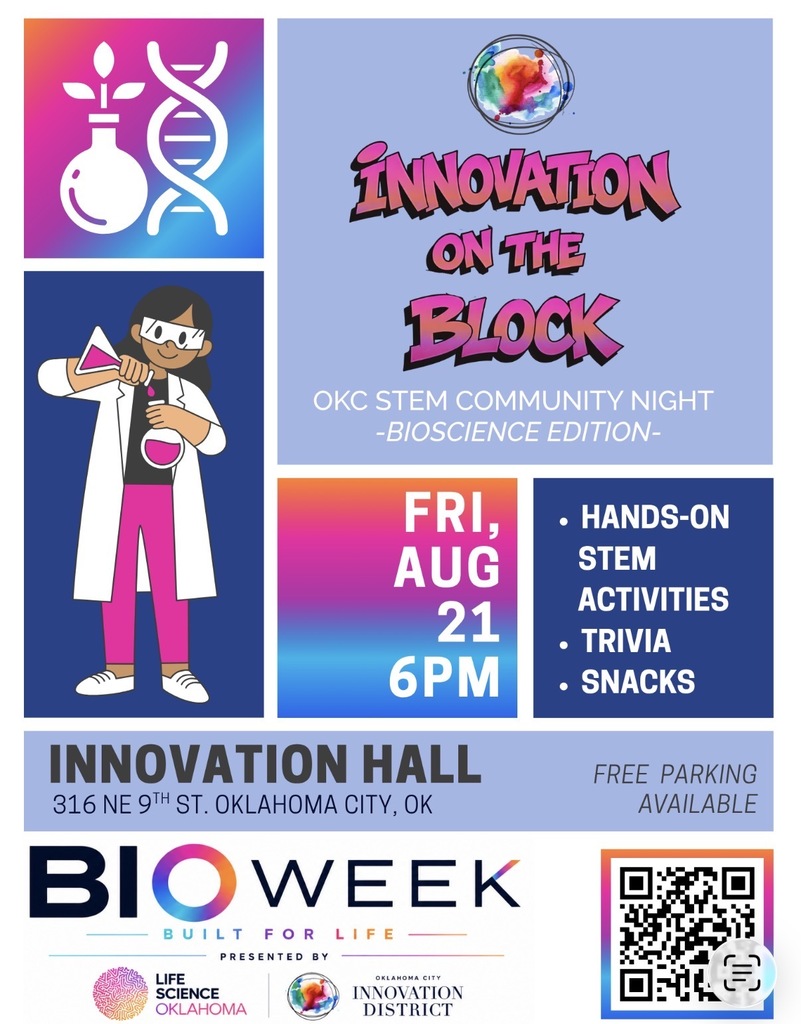 INNOVATION ON THE BLOCK

OKC STEM COMMUNITY NIGHT
-BIOSCIENCE EDITION-

FRI, AUG 21 6PM

• HANDS-ON STEM ACTIVITIES
• TRIVIA
• SNACKS

INNOVATION HALL
316 NE 9$^{TH}$ ST. OKLAHOMA CITY, OK

FREE PARKING AVAILABLE

BIOWEEK
BUILT FOR LIFE
PRESENTED BY
LIFE SCIENCE OKLAHOMA
OKLAHOMA CITY INNOVATION DISTRICT